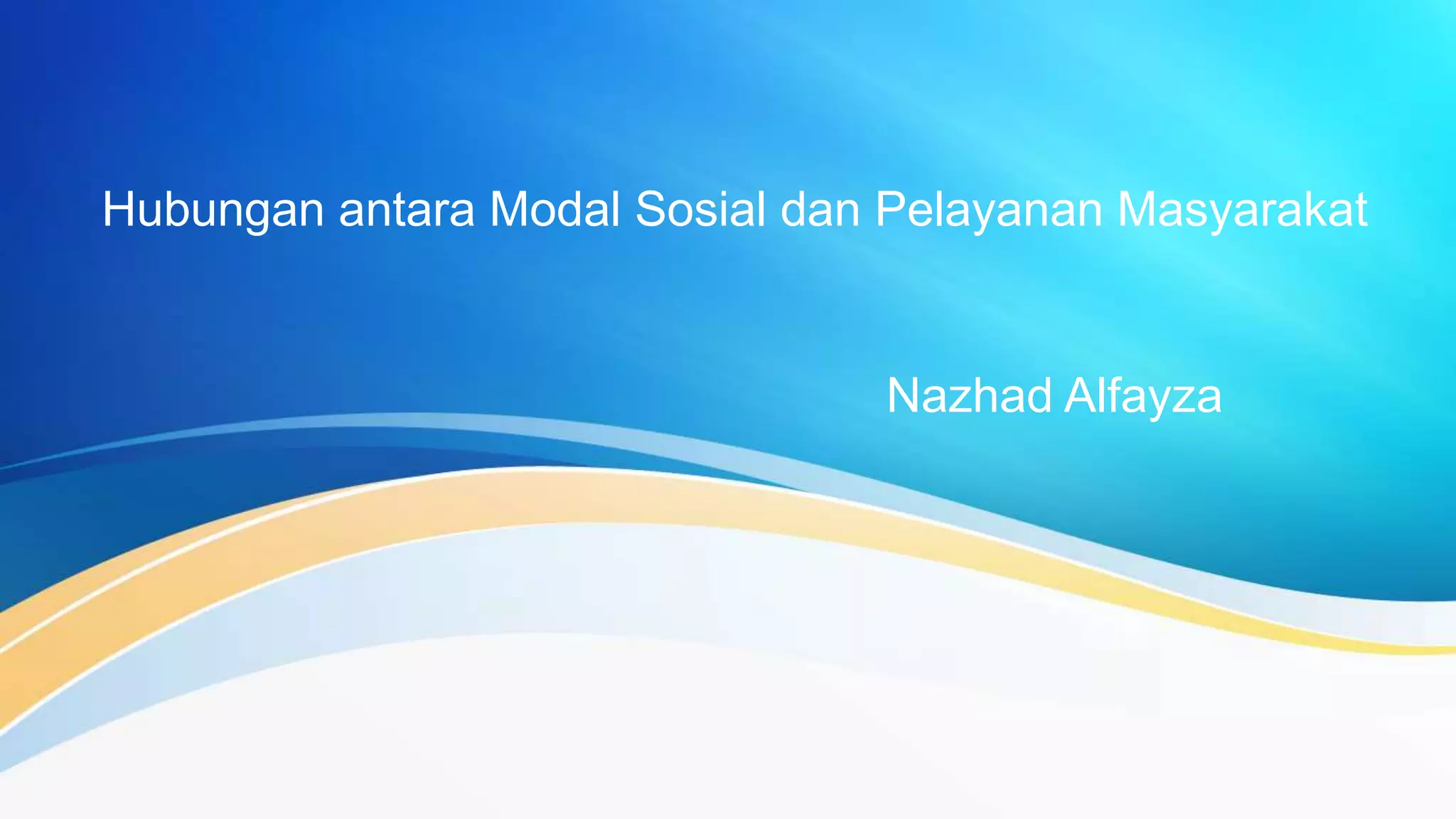 Hubungan antara Modal Sosial dan Pelayanan Masyarakat

Nazhad Alfayza